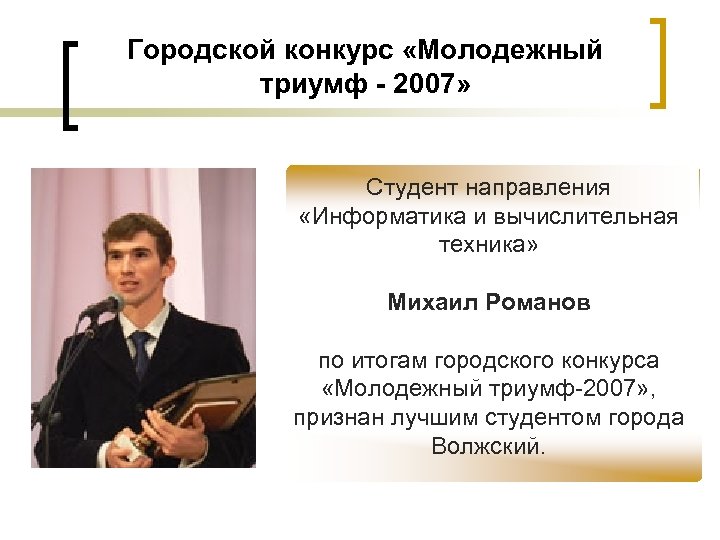 Городской конкурс «Молодежный триумф - 2007»

Студент направления «Информатика и вычислительная техника»

Михаил Романов

по итогам городского конкурса «Молодежный триумф-2007», признан лучшим студентом города Волжский.